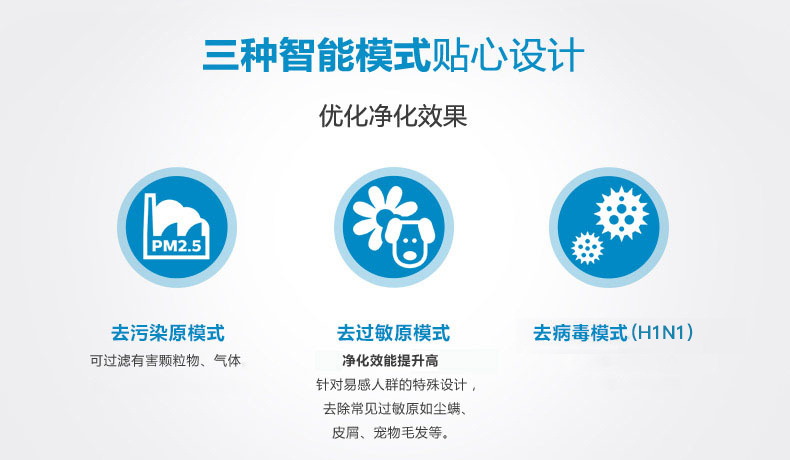 三种智能模式贴心设计

优化净化效果

PM2.5

去污染原模式

可过滤有害颗粒物、气体

去过敏原模式

净化效能提升高

针对易感人群的特殊设计，去除常见过敏原如尘螨、皮屑、宠物毛发等。

去病毒模式（H1N1）